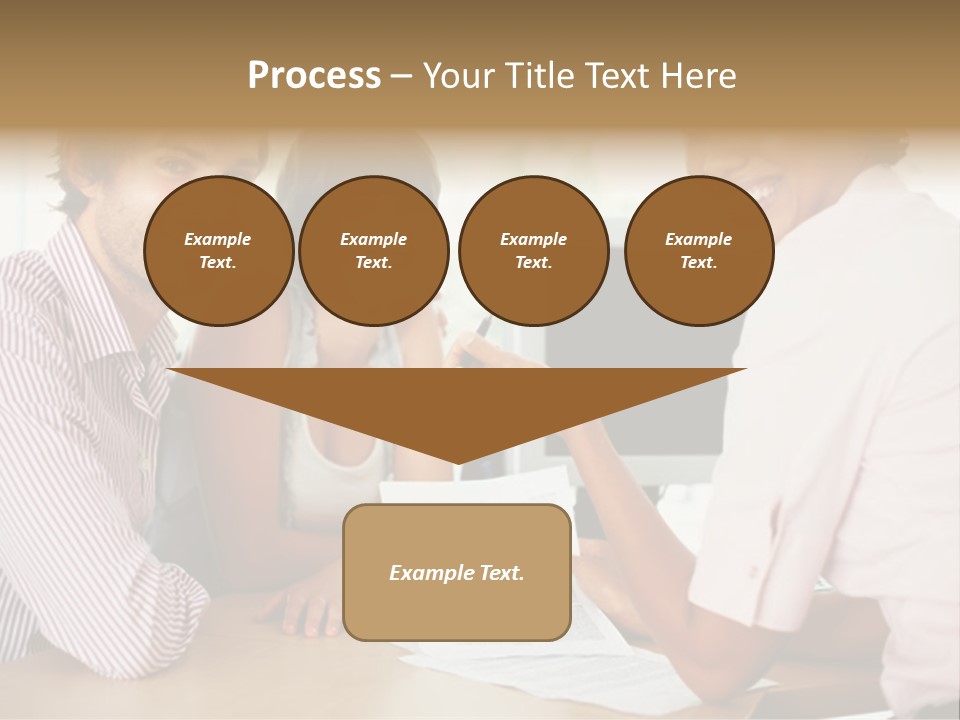 Process – Your Title Text Here

Example Text.

Example Text.

Example Text.

Example Text.

Example Text.